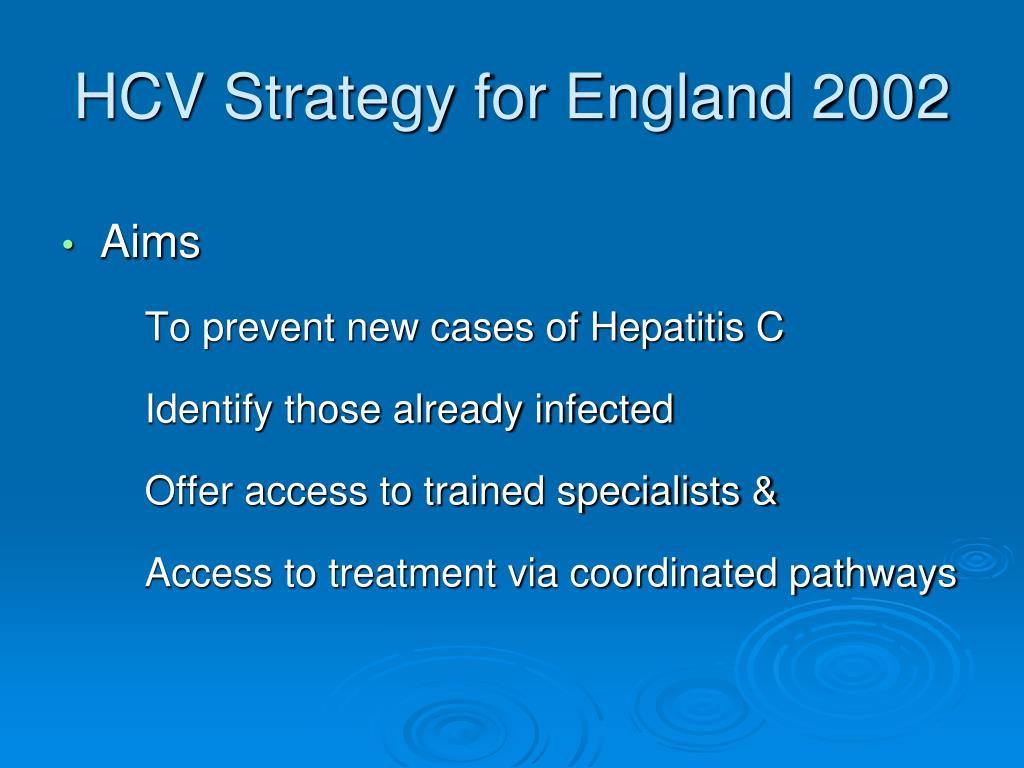 HCV Strategy for England 2002

• Aims

To prevent new cases of Hepatitis C

Identify those already infected

Offer access to trained specialists &

Access to treatment via coordinated pathways